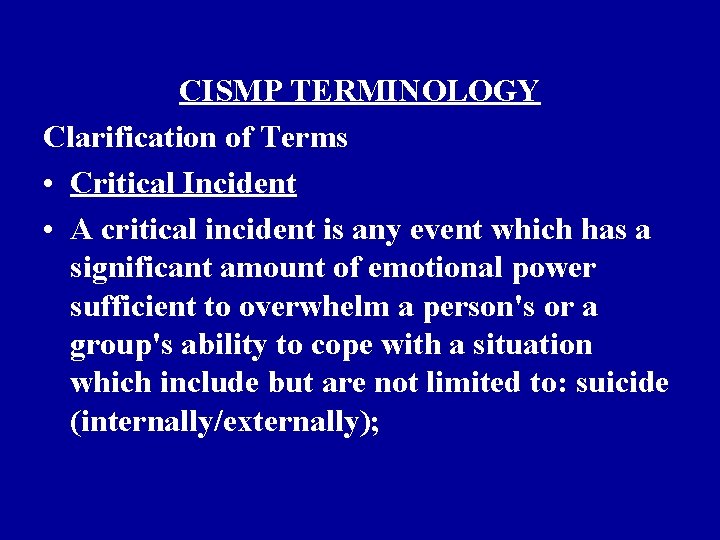 CISMP TERMINOLOGY

Clarification of Terms

• Critical Incident

• A critical incident is any event which has a significant amount of emotional power sufficient to overwhelm a person's or a group's ability to cope with a situation which include but are not limited to: suicide (internally/externally);